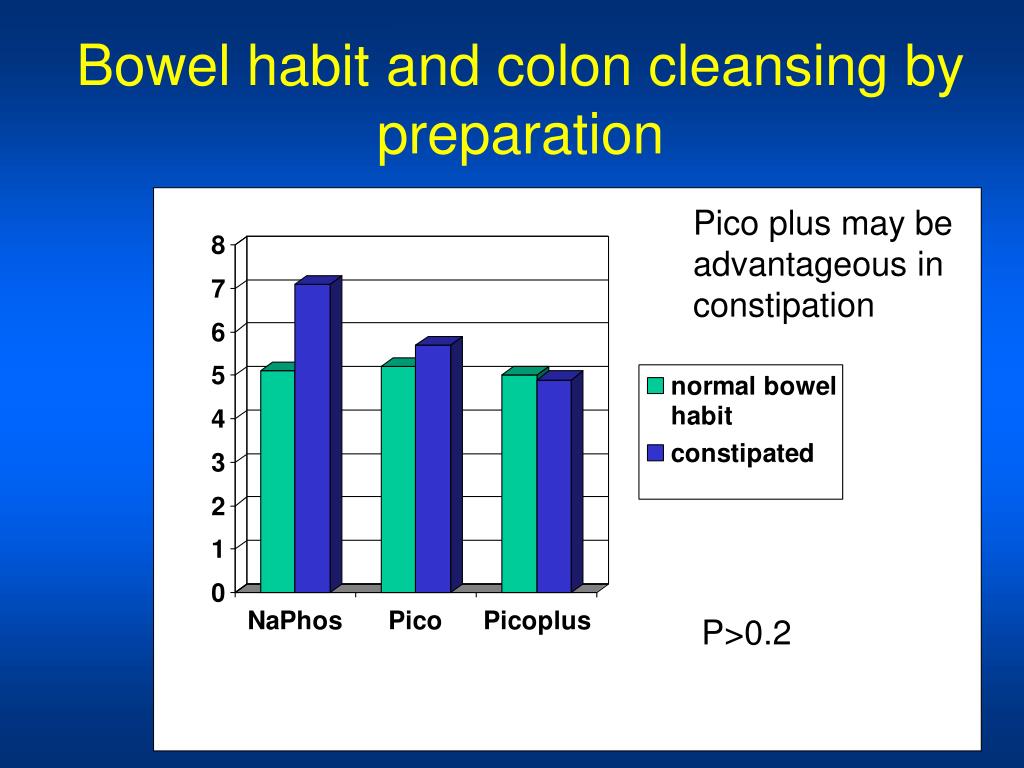 Bowel habit and colon cleansing by preparation

Pico plus may be advantageous in constipation

8
7
6
5
4
3
2
1
0

NaPhos
Pico
Picoplus

normal bowel habit
constipated

P>0.2